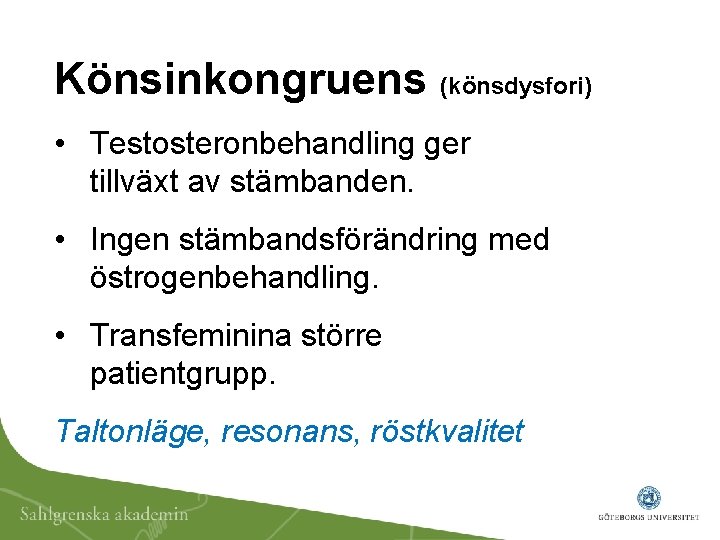 Könsinkongruens (könsdysfori)

• Testosteronbehandling ger tillväxt av stämbanden.

• Ingen stämbandsförändring med östrogenbehandling.

• Transfeminina större patientgrupp.

Taltonläge, resonans, röstkvalitet

Sahlgrenska akademin

GÖTEBORGS UNIVERSITET